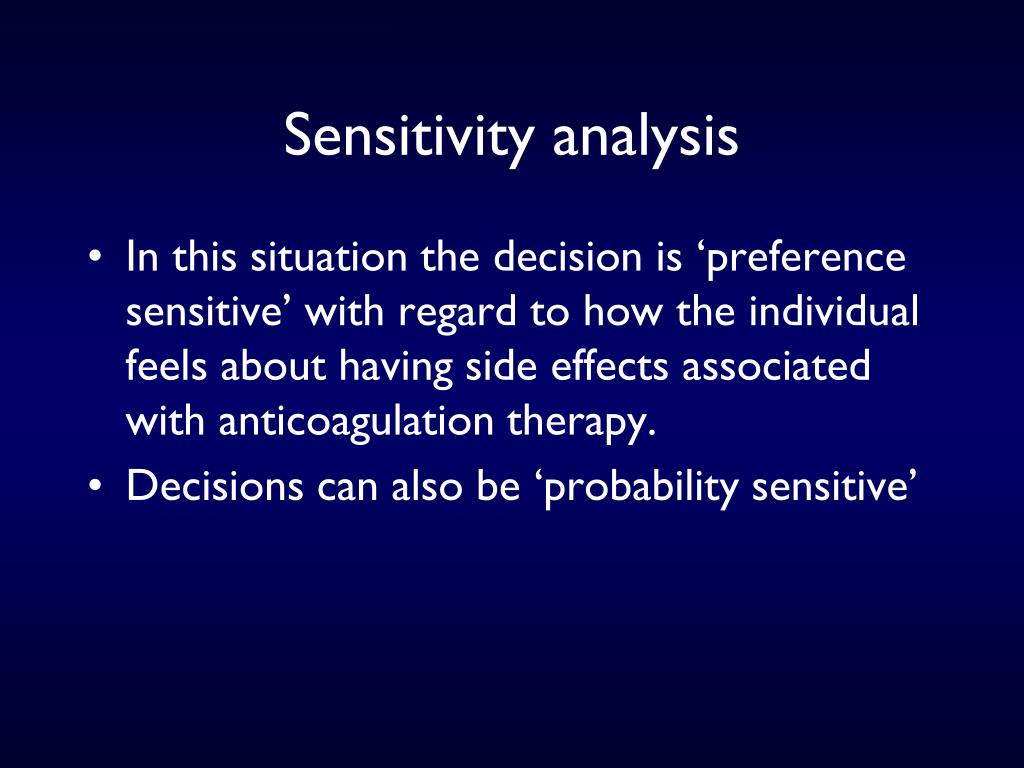 Sensitivity analysis

• In this situation the decision is ‘preference sensitive’ with regard to how the individual feels about having side effects associated with anticoagulation therapy.
• Decisions can also be ‘probability sensitive’